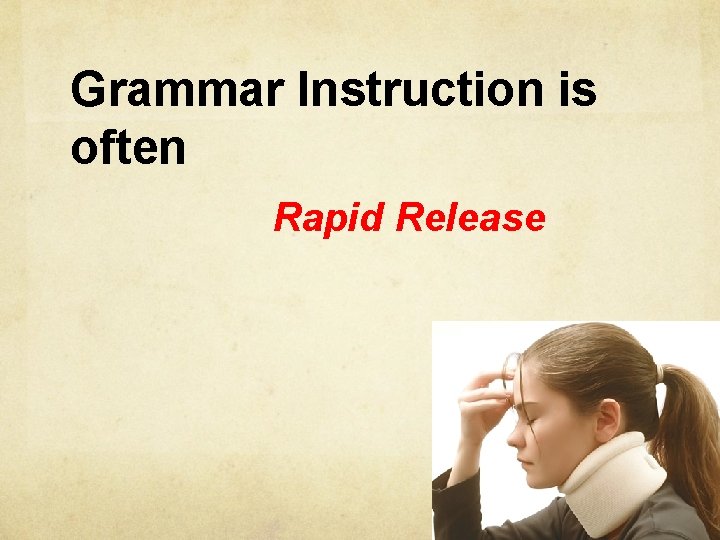 Grammar Instruction is often

Rapid Release